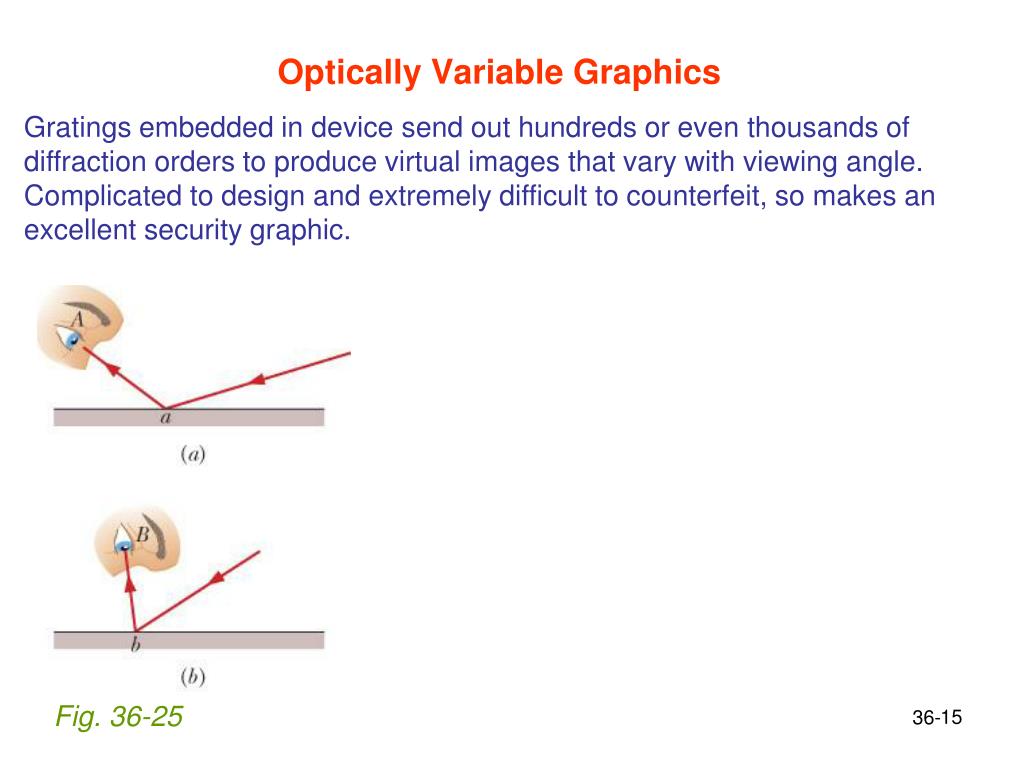 Optically Variable Graphics

Gratings embedded in device send out hundreds or even thousands of diffraction orders to produce virtual images that vary with viewing angle. Complicated to design and extremely difficult to counterfeit, so makes an excellent security graphic.

A

a

(a)

B

b

(b)

Fig. 36-25

36-15